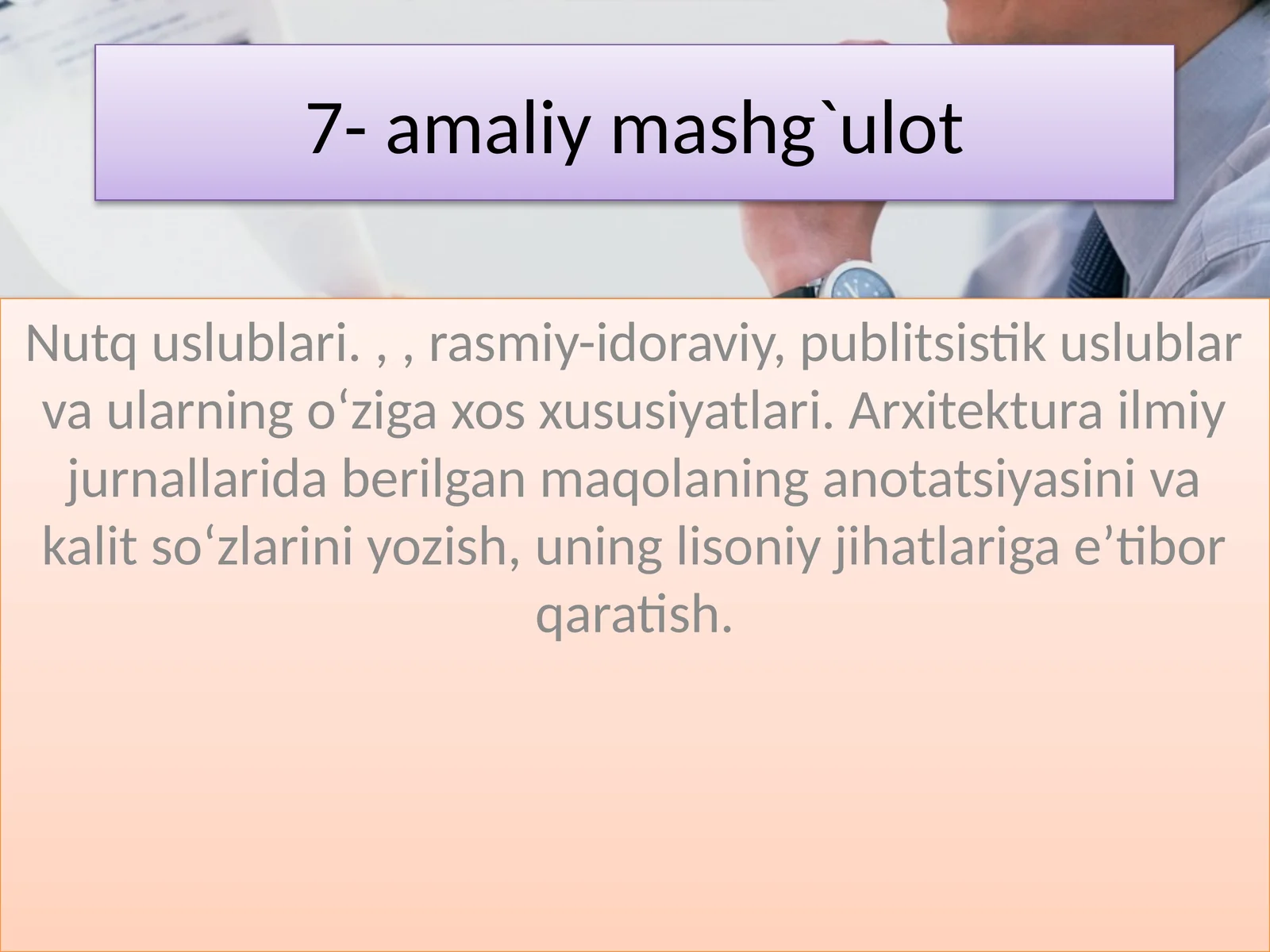 7- amaliy mashg`ulot

Nutq uslublari. , , rasmiy-idoraviy, publitsistik uslublar va ularning o‘ziga xos xususiyatlari. Arxitektura ilmiy jurnallarida berilgan maqolaning anotatsiyasini va kalit so‘zlarini yozish, uning lisoniy jihatlariga e’tibor qaratish.